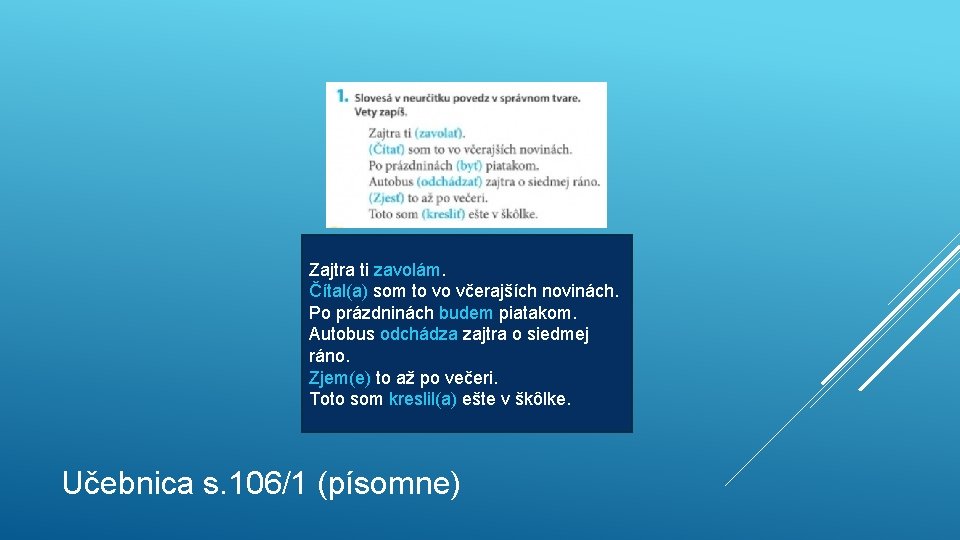 1. Slovesá v neurčitku povedz v správnom tvare. Vety zapíš.

Zajtra ti (zavolať).
(Čítať) som to vo včerajších novinách.
Po prázdninách (byť) piatakom.
Autobus (odchádzať) zajtra o siedmej ráno.
(Zjesť) to až po večeri.
Toto som (kresliť) ešte v škôlke.

Zajtra ti zavolám.
Čítal(a) som to vo včerajších novinách.
Po prázdninách budem piatakom.
Autobus odchádza zajtra o siedmej ráno.
Zjem(e) to až po večeri.
Toto som kreslil(a) ešte v škôlke.

Učebnica s.106/1 (písomne)